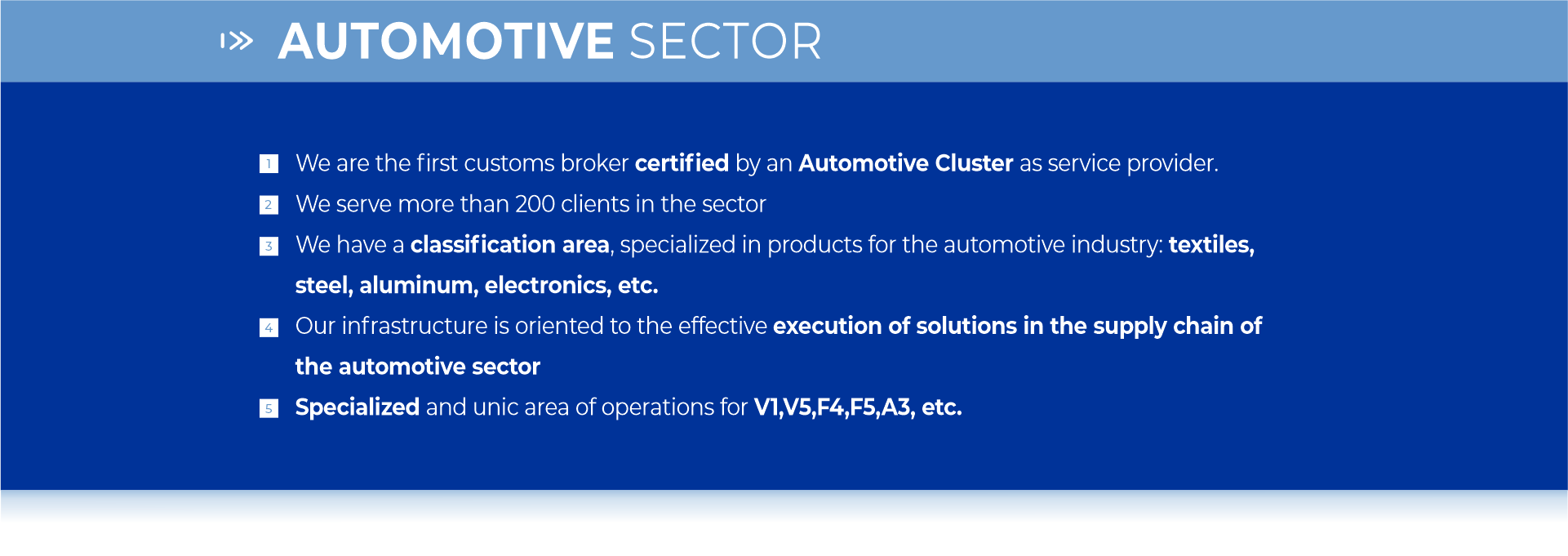 AUTOMOTIVE SECTOR

1 We are the first customs broker certified by an Automotive Cluster as service provider.

2 We serve more than 200 clients in the sector

3 We have a classification area, specialized in products for the automotive industry: textiles, steel, aluminum, electronics, etc.

4 Our infrastructure is oriented to the effective execution of solutions in the supply chain of the automotive sector

5 Specialized and unic area of operations for V1,V5,F4,F5,A3, etc.